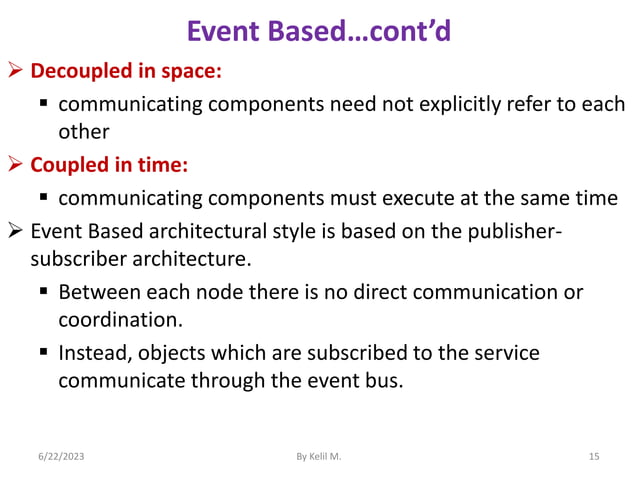 Event Based…cont'd

➢ Decoupled in space:

▪ communicating components need not explicitly refer to each other

➢ Coupled in time:

▪ communicating components must execute at the same time

➢ Event Based architectural style is based on the publisher-subscriber architecture.

▪ Between each node there is no direct communication or coordination.

▪ Instead, objects which are subscribed to the service communicate through the event bus.

6/22/2023

By Kelil M.

15